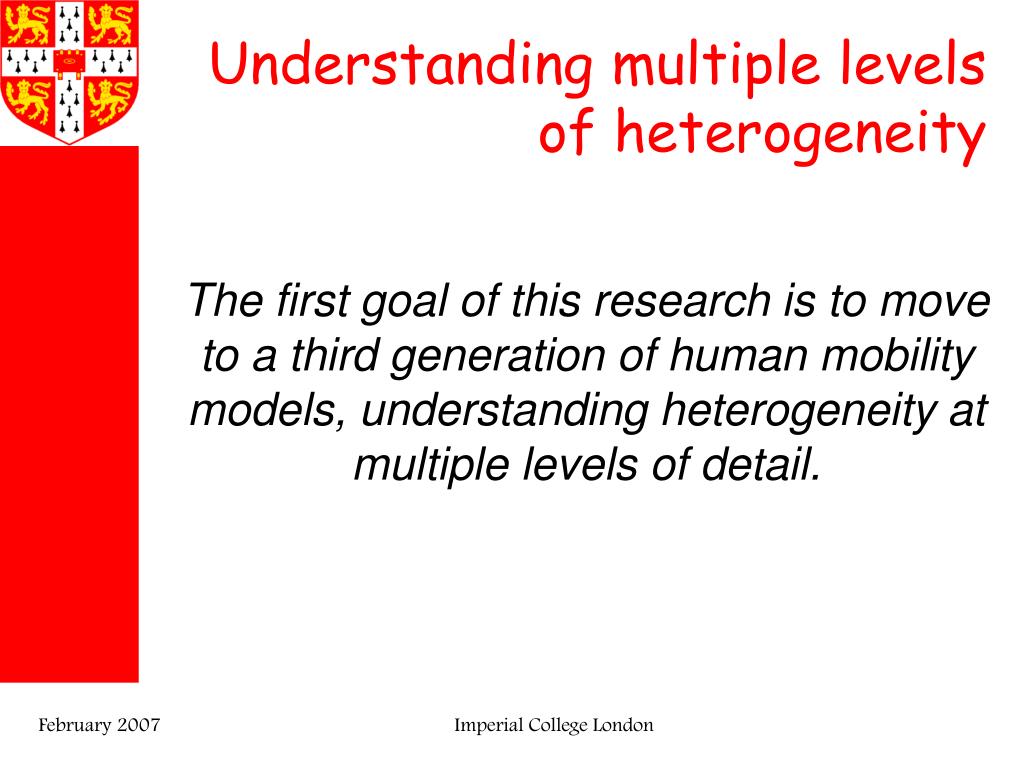 Understanding multiple levels of heterogeneity

The first goal of this research is to move to a third generation of human mobility models, understanding heterogeneity at multiple levels of detail.

February 2007

Imperial College London